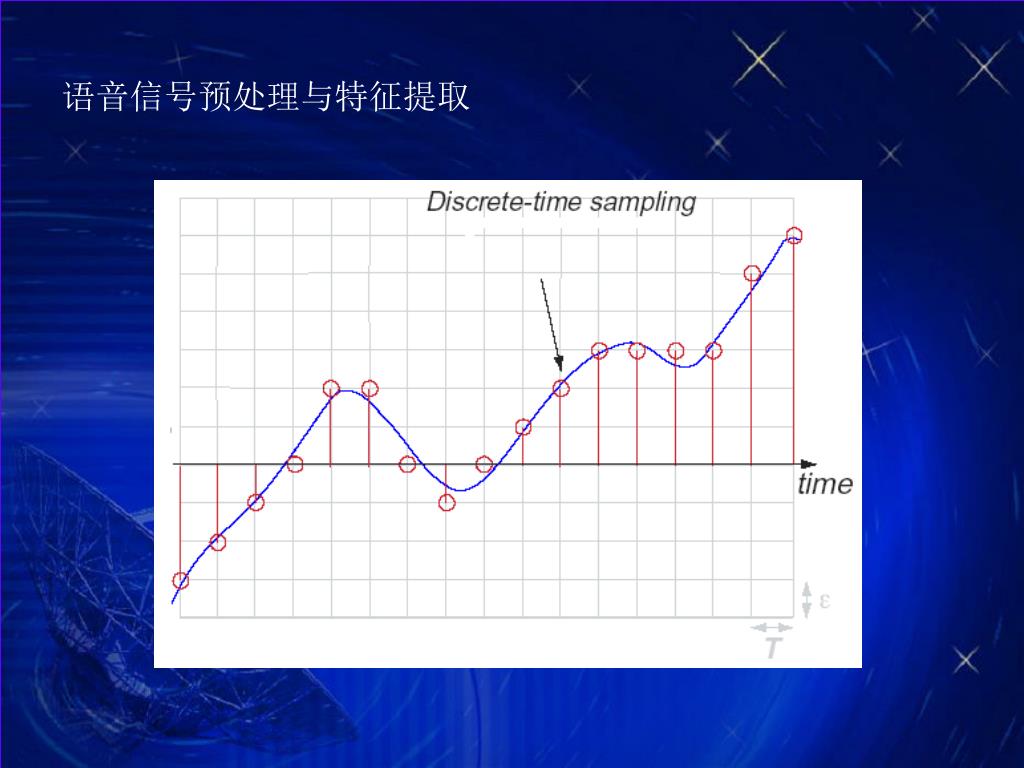 语音信号预处理与特征提取

Discrete-time sampling

time

ε

T